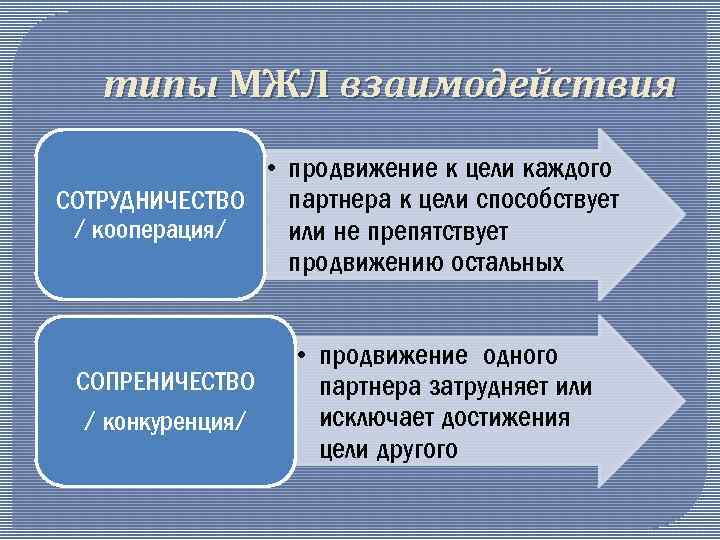 типы МЖЛ взаимодействия

СОТРУДНИЧЕСТВО / кооперация/

• продвижение к цели каждого партнера к цели способствует или не препятствует продвижению остальных

СОПРЕНИЧЕСТВО / конкуренция/

• продвижение одного партнера затрудняет или исключает достижения цели другого